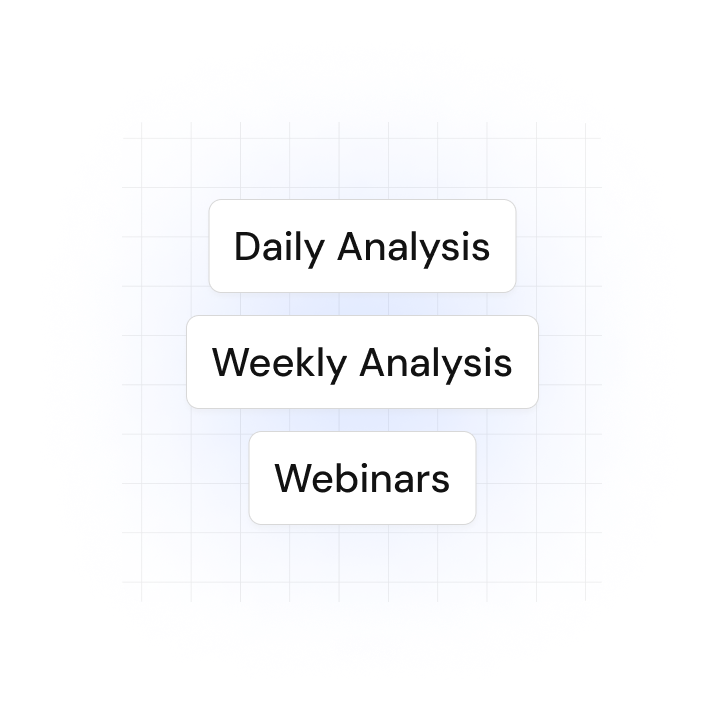 Daily Analysis

Weekly Analysis

Webinars